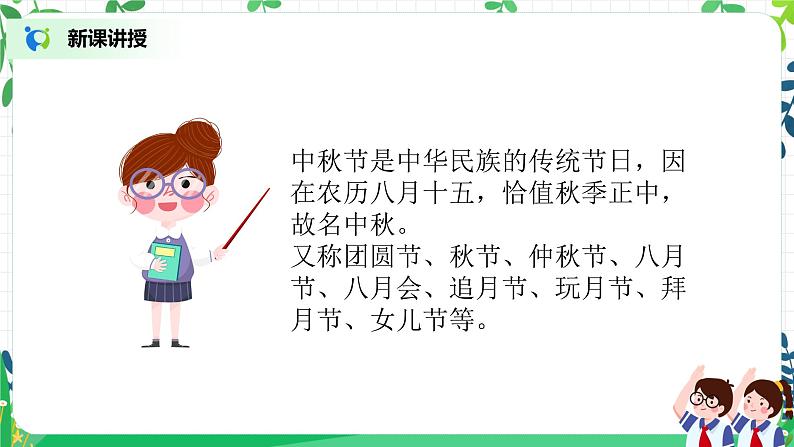 新课讲授

中秋节是中华民族的传统节日，因在农历八月十五，恰值秋季正中，故名中秋。

又称团圆节、秋节、仲秋节、八月节、八月会、追月节、玩月节、拜月节、女儿节等。